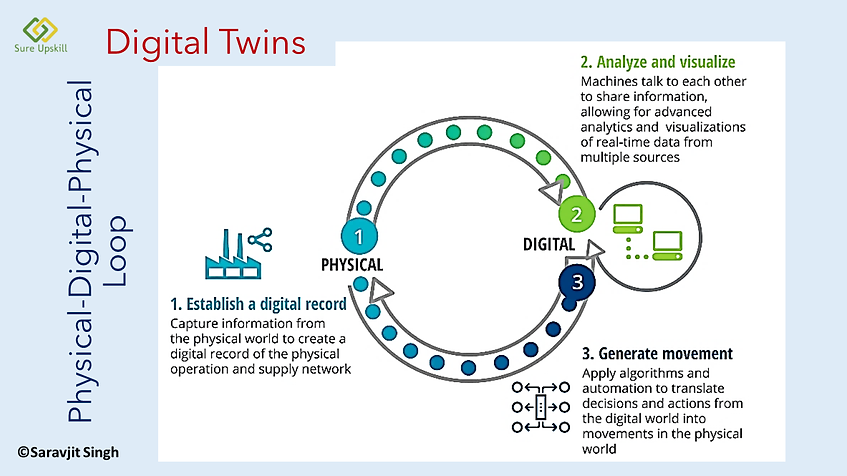 Sure Upskill

Digital Twins

Physical-Digital-Physical Loop

2. Analyze and visualize
Machines talk to each other to share information, allowing for advanced analytics and visualizations of real-time data from multiple sources

1
PHYSICAL

2
DIGITAL

3

1. Establish a digital record
Capture information from the physical world to create a digital record of the physical operation and supply network

3. Generate movement
Apply algorithms and automation to translate decisions and actions from the digital world into movements in the physical world

©Saravjit Singh